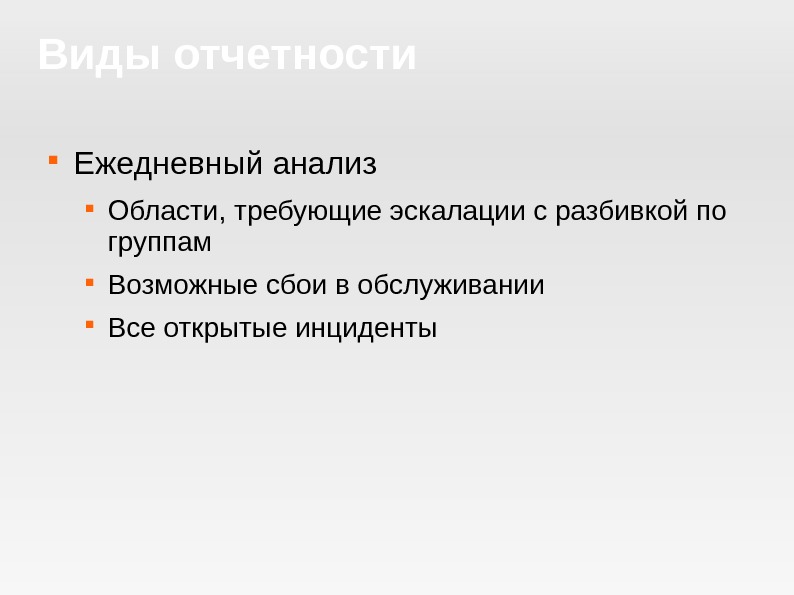 Виды отчетности

- Ежедневный анализ
  - Области, требующие эскалации с разбивкой по группам
  - Возможные сбои в обслуживании
  - Все открытые инциденты